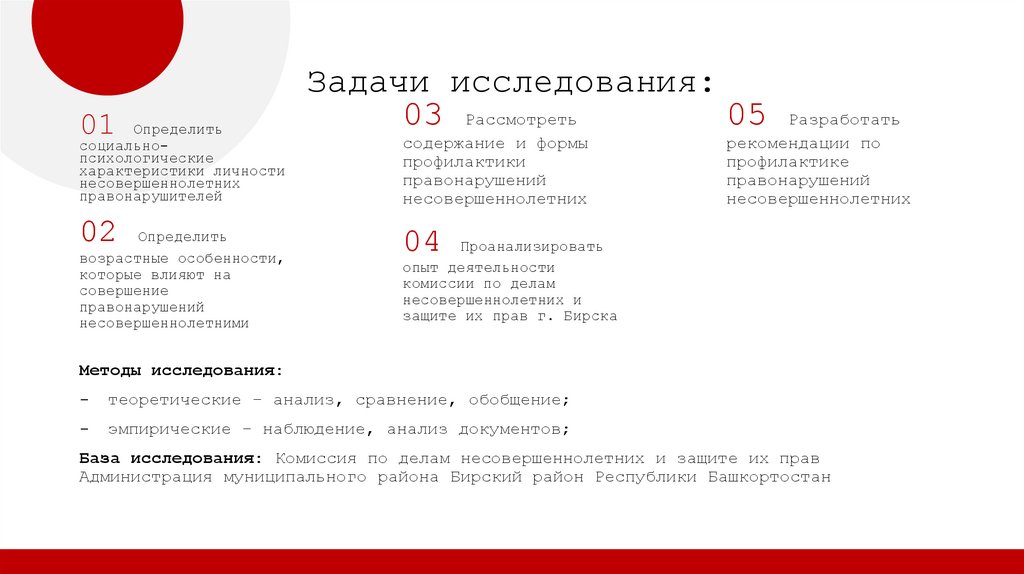 Задачи исследования:

01 Определить социально-психологические характеристики личности несовершеннолетних правонарушителей

02 Определить возрастные особенности, которые влияют на совершение правонарушений несовершеннолетними

03 Рассмотреть содержание и формы профилактики правонарушений несовершеннолетних

04 Проанализировать опыт деятельности комиссии по делам несовершеннолетних и защите их прав г. Бирска

05 Разработать рекомендации по профилактике правонарушений несовершеннолетних

Методы исследования:

- теоретические – анализ, сравнение, обобщение;

- эмпирические – наблюдение, анализ документов;

База исследования: Комиссия по делам несовершеннолетних и защите их прав Администрация муниципального района Бирский район Республики Башкортостан